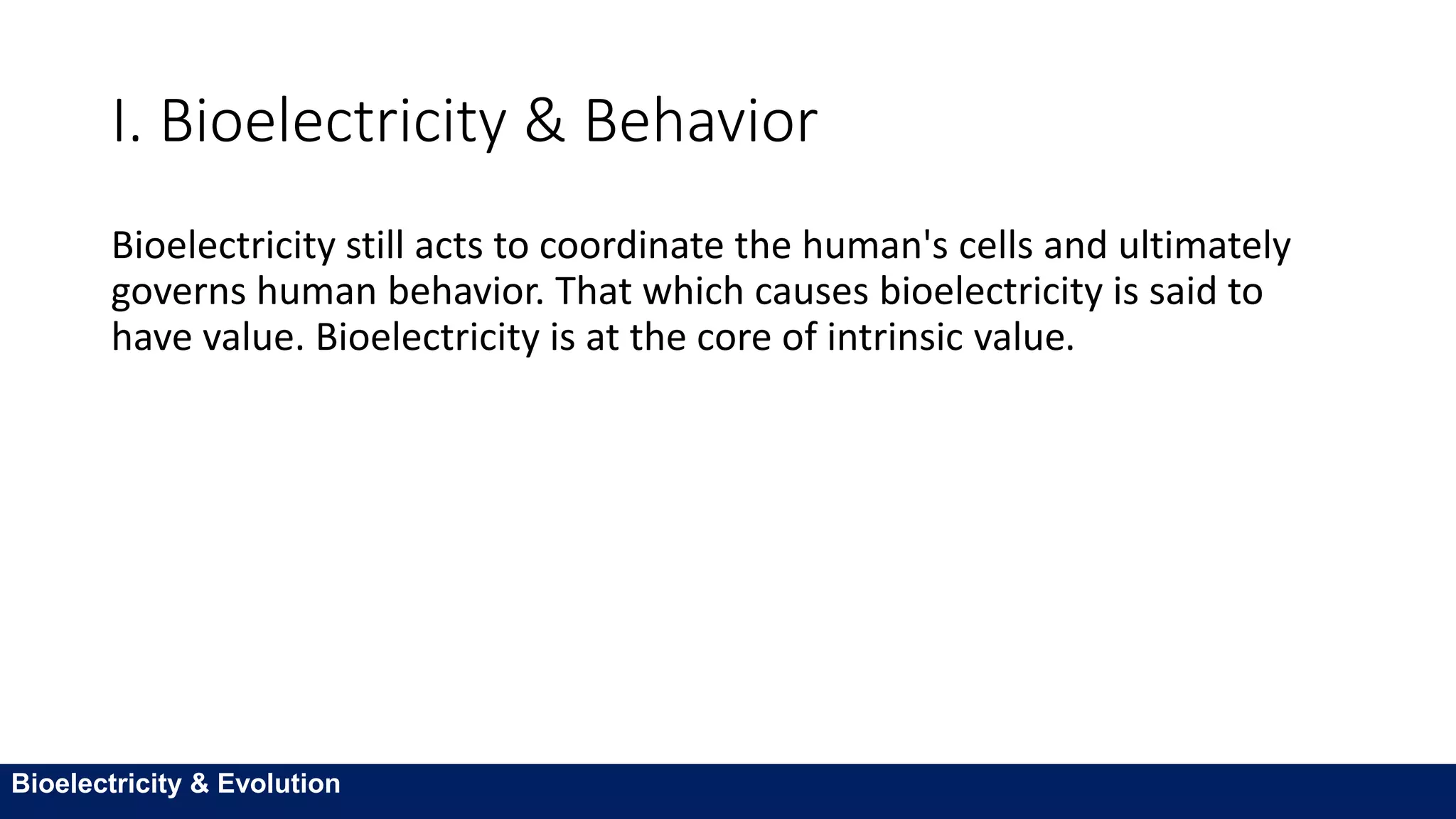 I. Bioelectricity & Behavior

Bioelectricity still acts to coordinate the human's cells and ultimately governs human behavior. That which causes bioelectricity is said to have value. Bioelectricity is at the core of intrinsic value.

Bioelectricity & Evolution